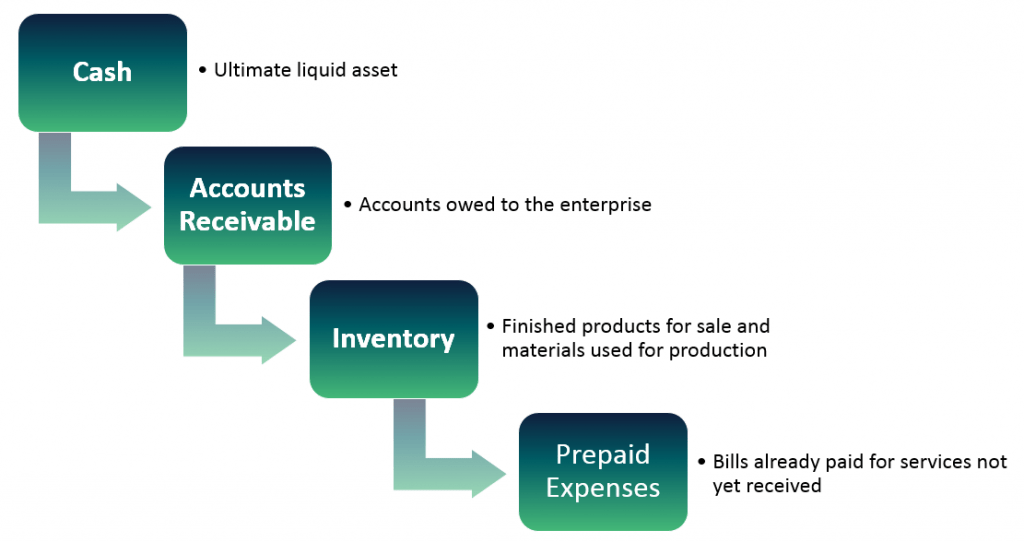 Cash

• Ultimate liquid asset

Accounts Receivable

• Accounts owed to the enterprise

Inventory

• Finished products for sale and materials used for production

Prepaid Expenses

• Bills already paid for services not yet received